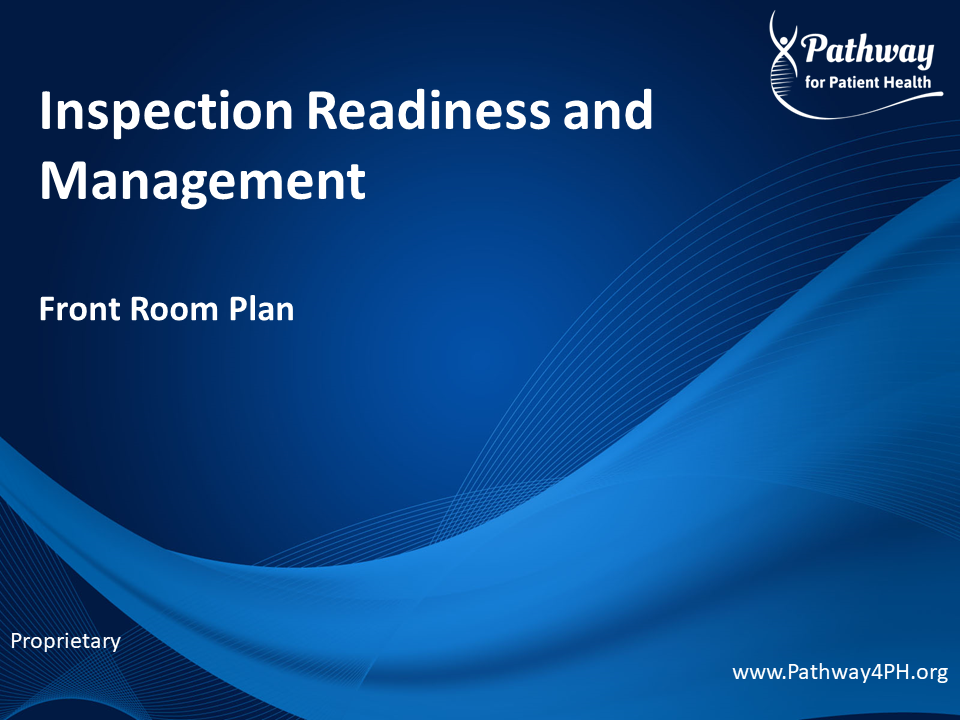 Pathway
for Patient Health

Inspection Readiness and Management

Front Room Plan

Proprietary

www.Pathway4PH.org